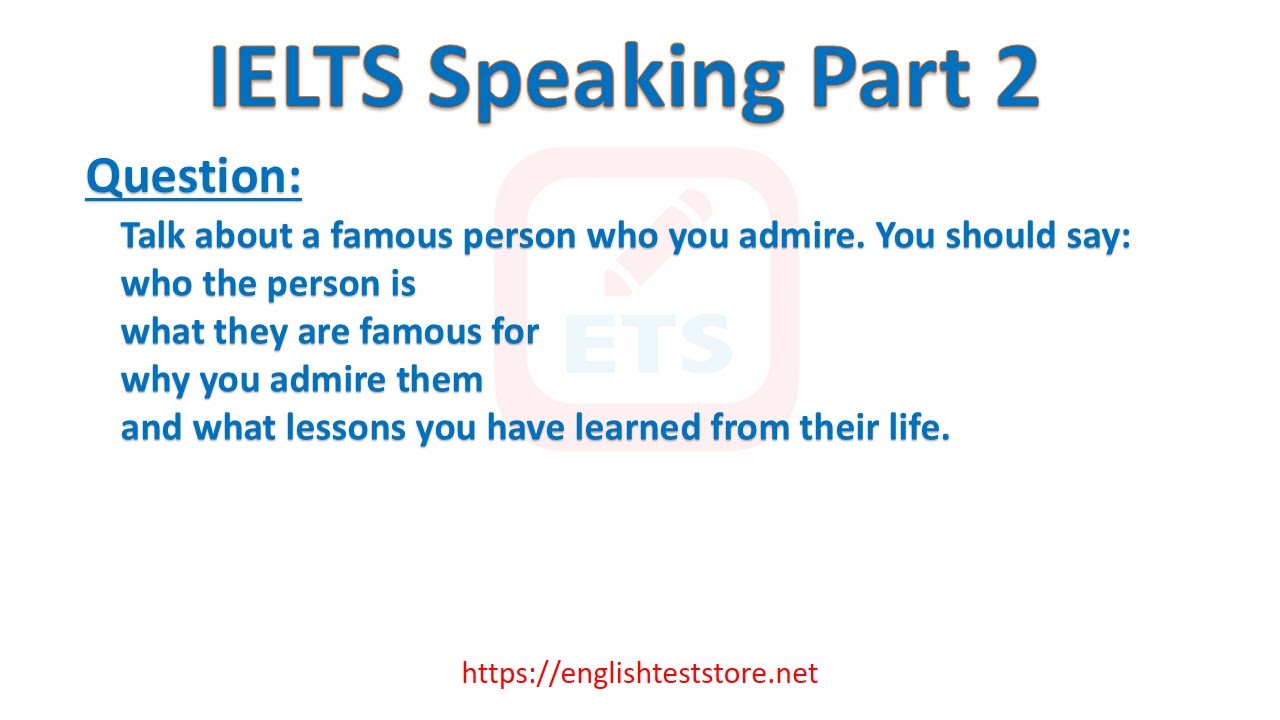 IELTS Speaking Part 2

Question:

Talk about a famous person who you admire. You should say:
who the person is
what they are famous for
why you admire them
and what lessons you have learned from their life.

ETS

https://englishteststore.net